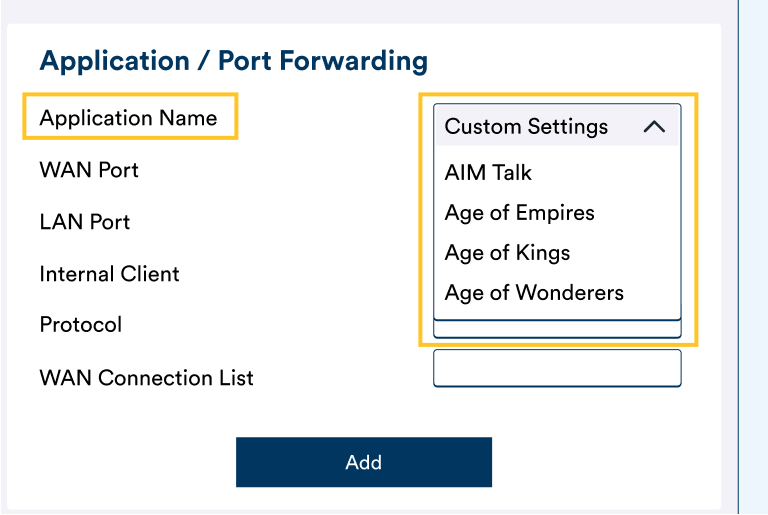 Application / Port Forwarding

Application Name

WAN Port

LAN Port

Internal Client

Protocol

WAN Connection List

Custom Settings

AIM Talk

Age of Empires

Age of Kings

Age of Wonderers

Add